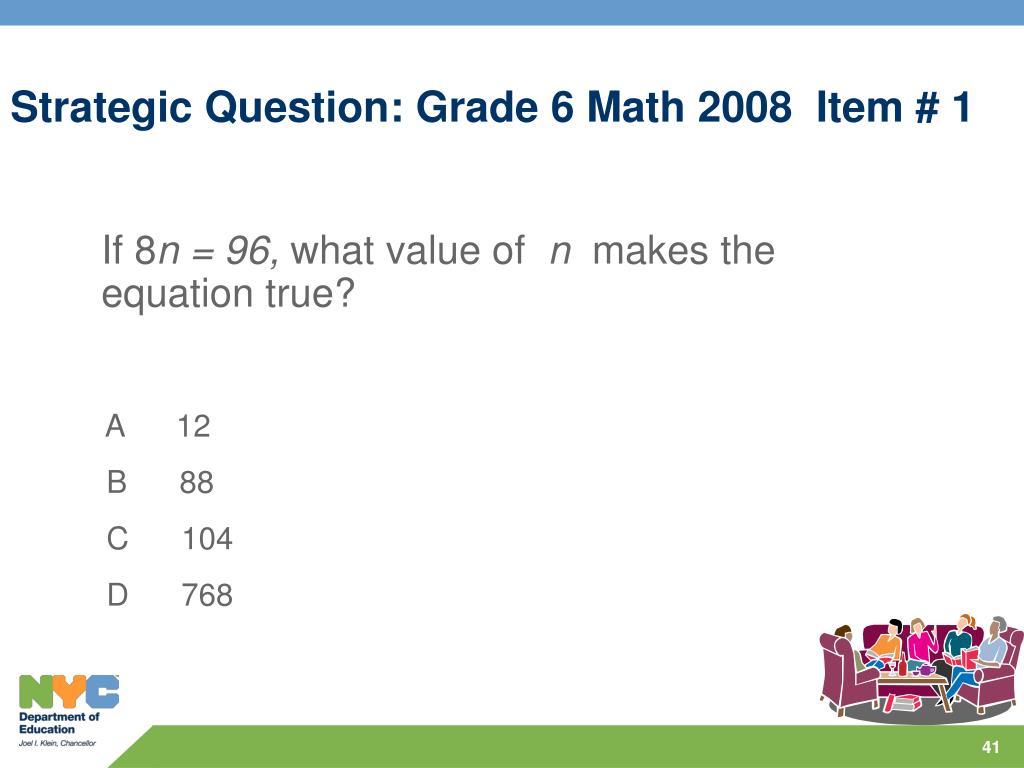 Strategic Question: Grade 6 Math 2008 Item # 1

If $8n = 96$, what value of $n$ makes the equation true?

A 12

B 88

C 104

D 768

NYC
Department of Education
Joel I. Klein, Chancellor

41